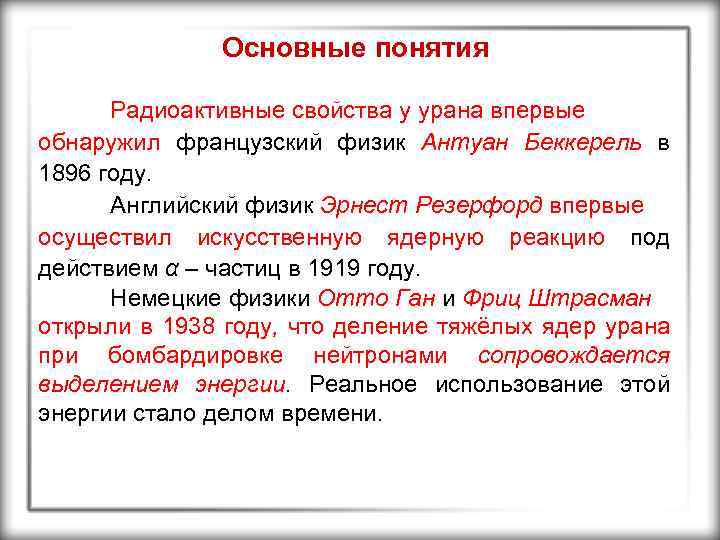 Основные понятия

Радиоактивные свойства у урана впервые обнаружил французский физик Антуан Беккерель в 1896 году.

Английский физик Эрнест Резерфорд впервые осуществил искусственную ядерную реакцию под действием $\alpha$ – частиц в 1919 году.

Немецкие физики Отто Ган и Фриц Штрасман открыли в 1938 году, что деление тяжёлых ядер урана при бомбардировке нейтронами сопровождается выделением энергии. Реальное использование этой энергии стало делом времени.